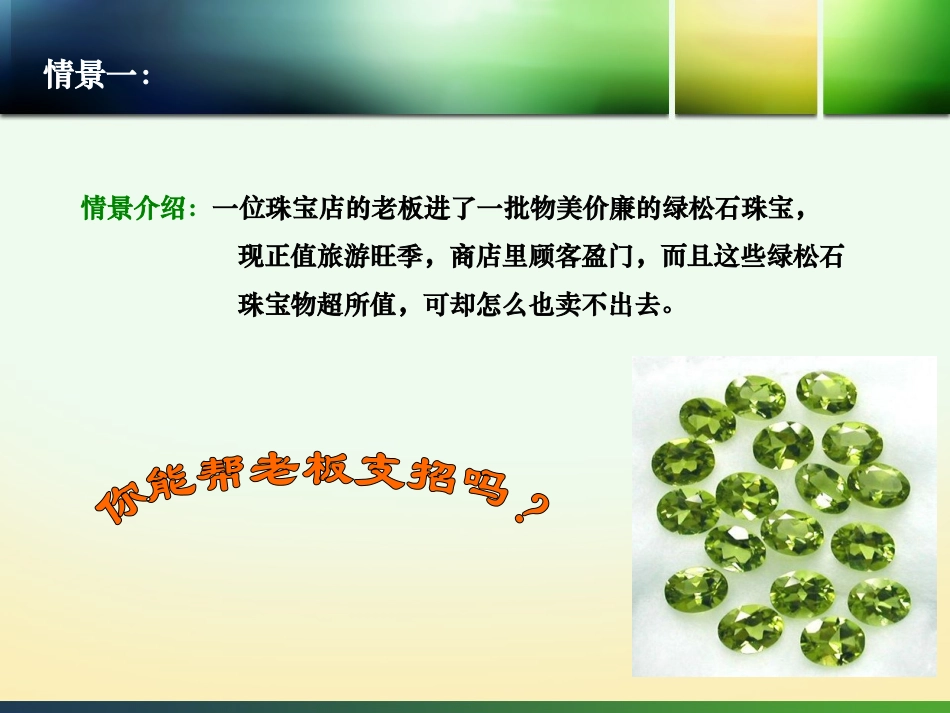 情景一：

情景介绍：一位珠宝店的老板进了一批物美价廉的绿松石珠宝，现正值旅游旺季，商店里顾客盈门，而且这些绿松石珠宝物超所值，可却怎么也卖不出去。

你能帮老板支招吗？